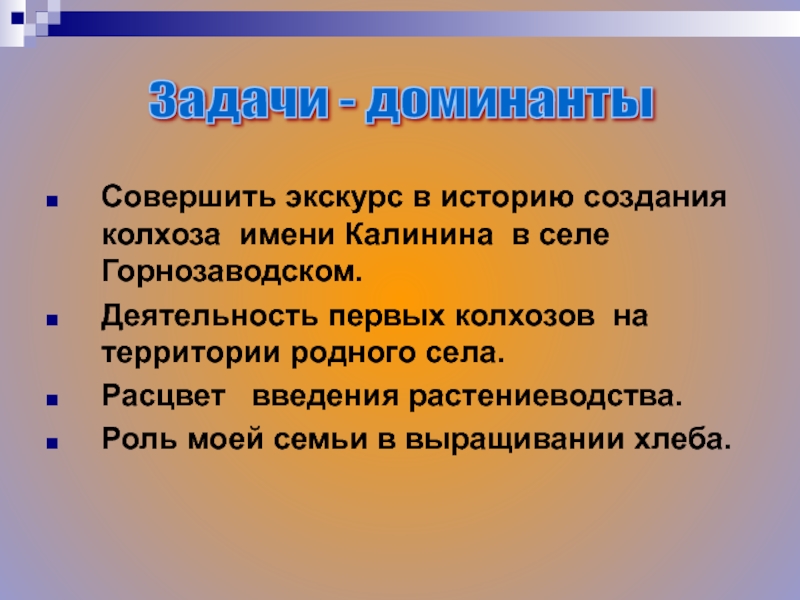 Задачи - доминанты

Совершить экскурс в историю создания колхоза имени Калинина в селе Горнозаводском.

Деятельность первых колхозов на территории родного села.

Расцвет введения растениеводства.

Роль моей семьи в выращивании хлеба.